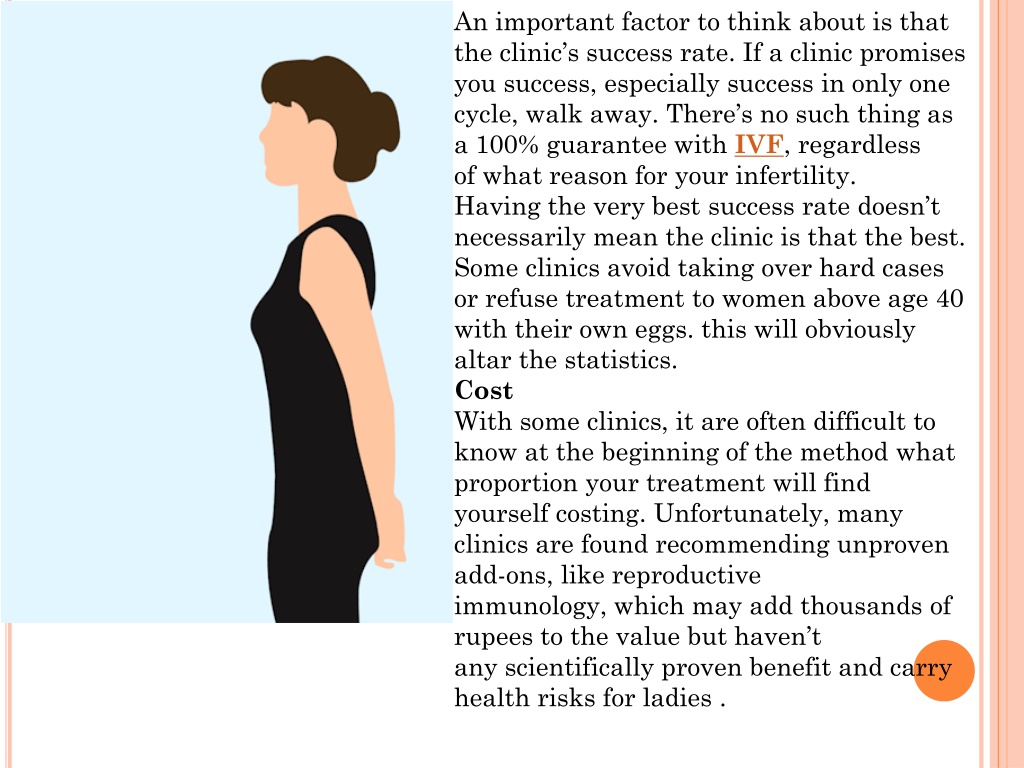 An important factor to think about is that the clinic's success rate. If a clinic promises you success, especially success in only one cycle, walk away. There's no such thing as a 100% guarantee with IVF, regardless of what reason for your infertility.
Having the very best success rate doesn't necessarily mean the clinic is that the best. Some clinics avoid taking over hard cases or refuse treatment to women above age 40 with their own eggs. this will obviously altar the statistics.
Cost
With some clinics, it are often difficult to know at the beginning of the method what proportion your treatment will find yourself costing. Unfortunately, many clinics are found recommending unproven add-ons, like reproductive immunology, which may add thousands of rupees to the value but haven't any scientifically proven benefit and carry health risks for ladies .